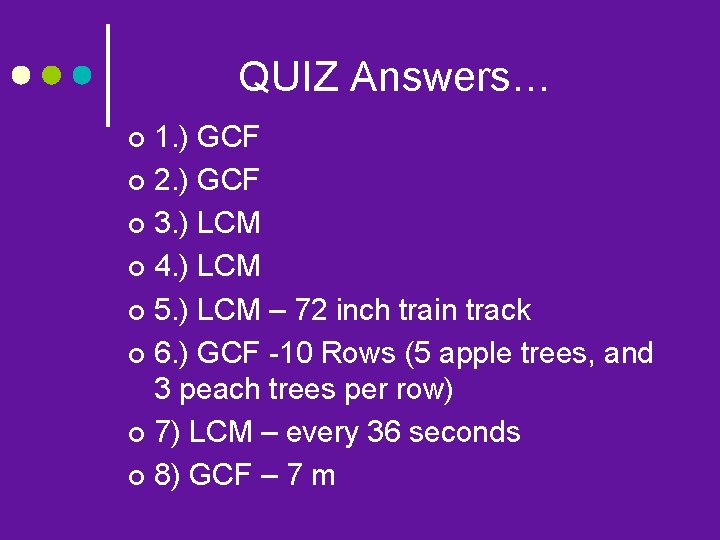 QUIZ Answers…

1.) GCF
2.) GCF
3.) LCM
4.) LCM
5.) LCM – 72 inch train track
6.) GCF -10 Rows (5 apple trees, and 3 peach trees per row)
7) LCM – every 36 seconds
8) GCF – 7 m